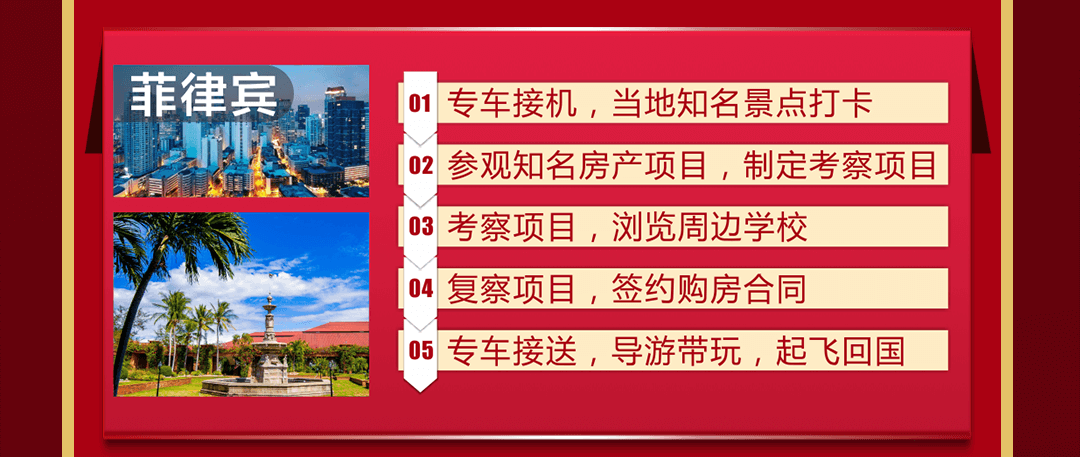 菲律宾

01 专车接机，当地知名景点打卡

02 参观知名房产项目，制定考察项目

03 考察项目，浏览周边学校

04 复察项目，签约购房合同

05 专车接送，导游带玩，起飞回国